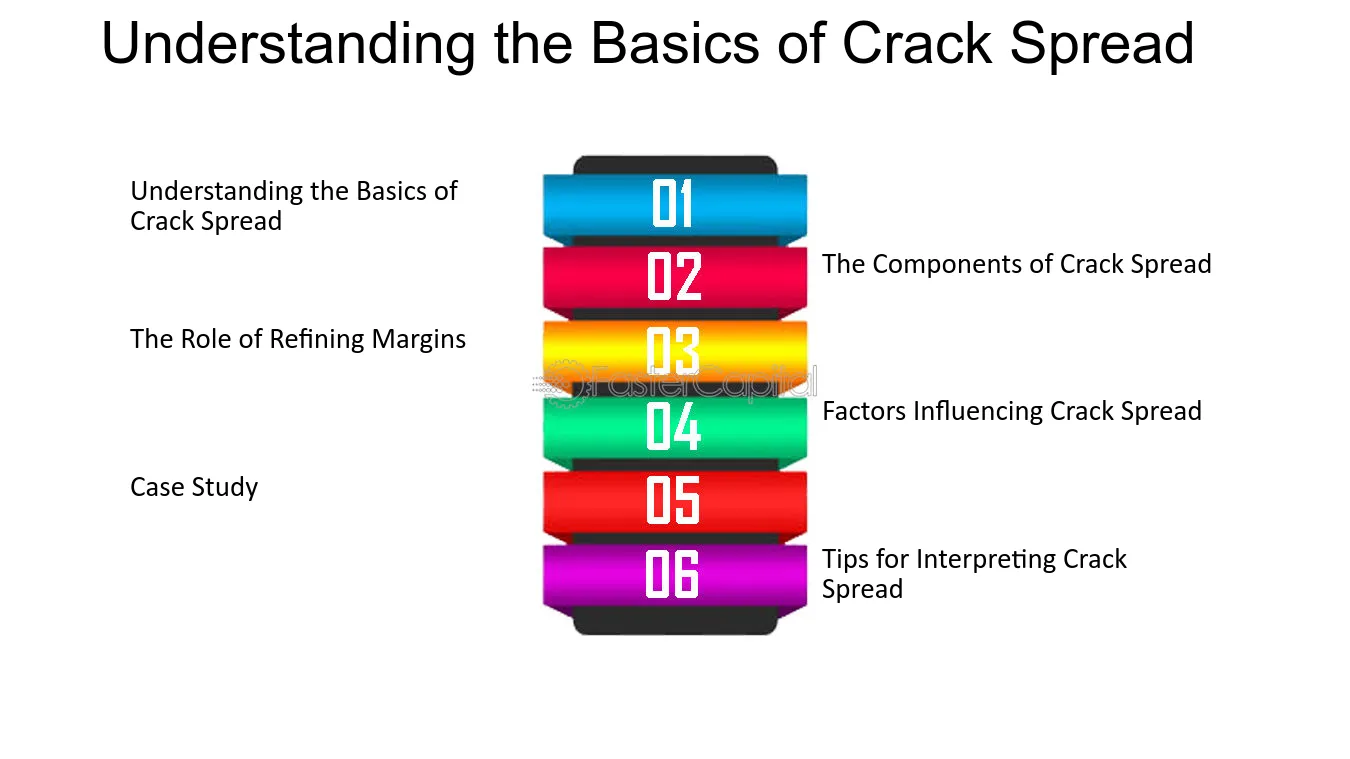 Understanding the Basics of Crack Spread

Understanding the Basics of Crack Spread

01

02

The Components of Crack Spread

The Role of Refining Margins

03

04

Factors Influencing Crack Spread

Case Study

05

06

Tips for Interpreting Crack Spread

FasterCapital